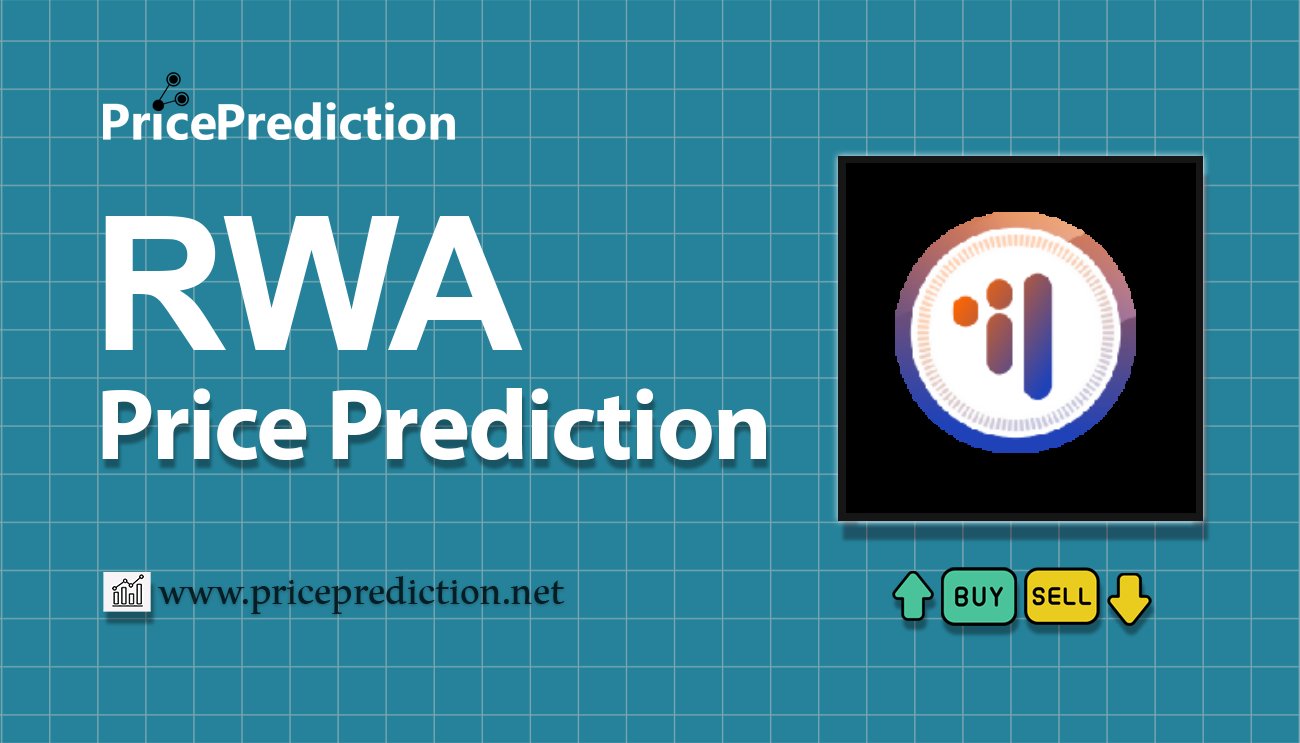 PricePrediction

RWA
Price Prediction

www.priceprediction.net

BUY SELL